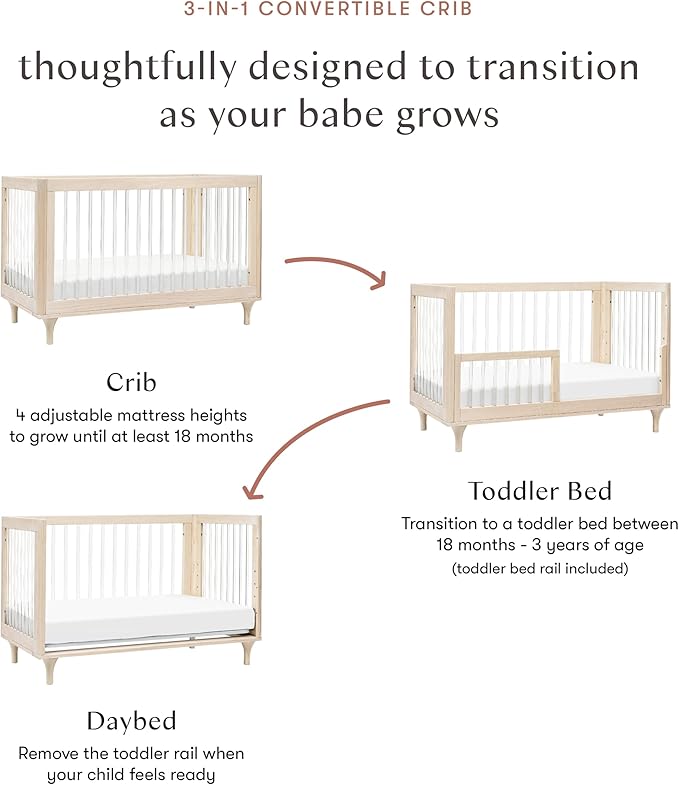 3-IN-1 CONVERTIBLE CRIB

thoughtfully designed to transition as your babe grows

Crib
4 adjustable mattress heights to grow until at least 18 months

Toddler Bed
Transition to a toddler bed between 18 months - 3 years of age
(toddler bed rail included)

Daybed
Remove the toddler rail when your child feels ready